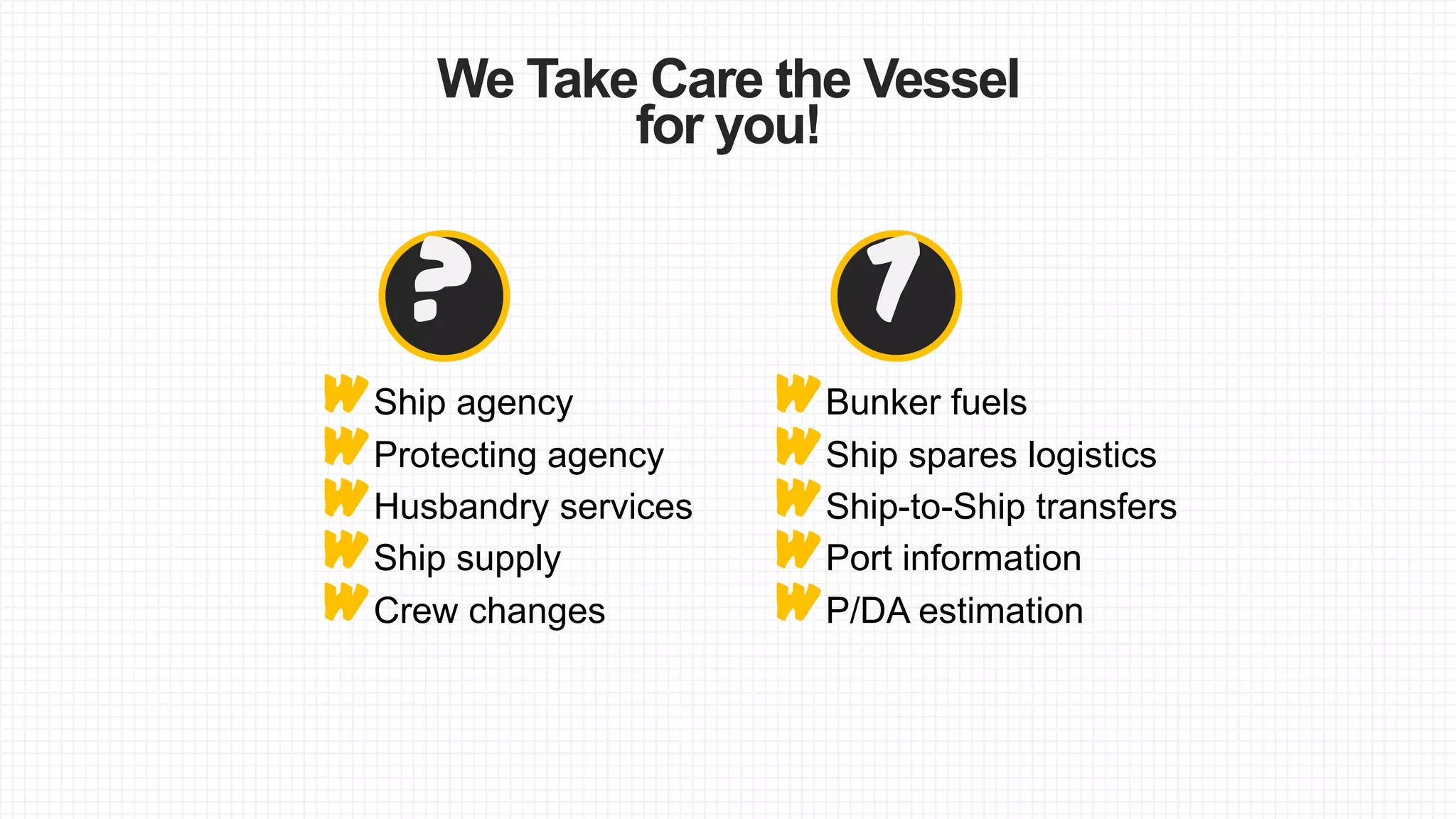 We Take Care the Vessel for you!

?

Ship agency
Protecting agency
Husbandry services
Ship supply
Crew changes

1

Bunker fuels
Ship spares logistics
Ship-to-Ship transfers
Port information
P/DA estimation